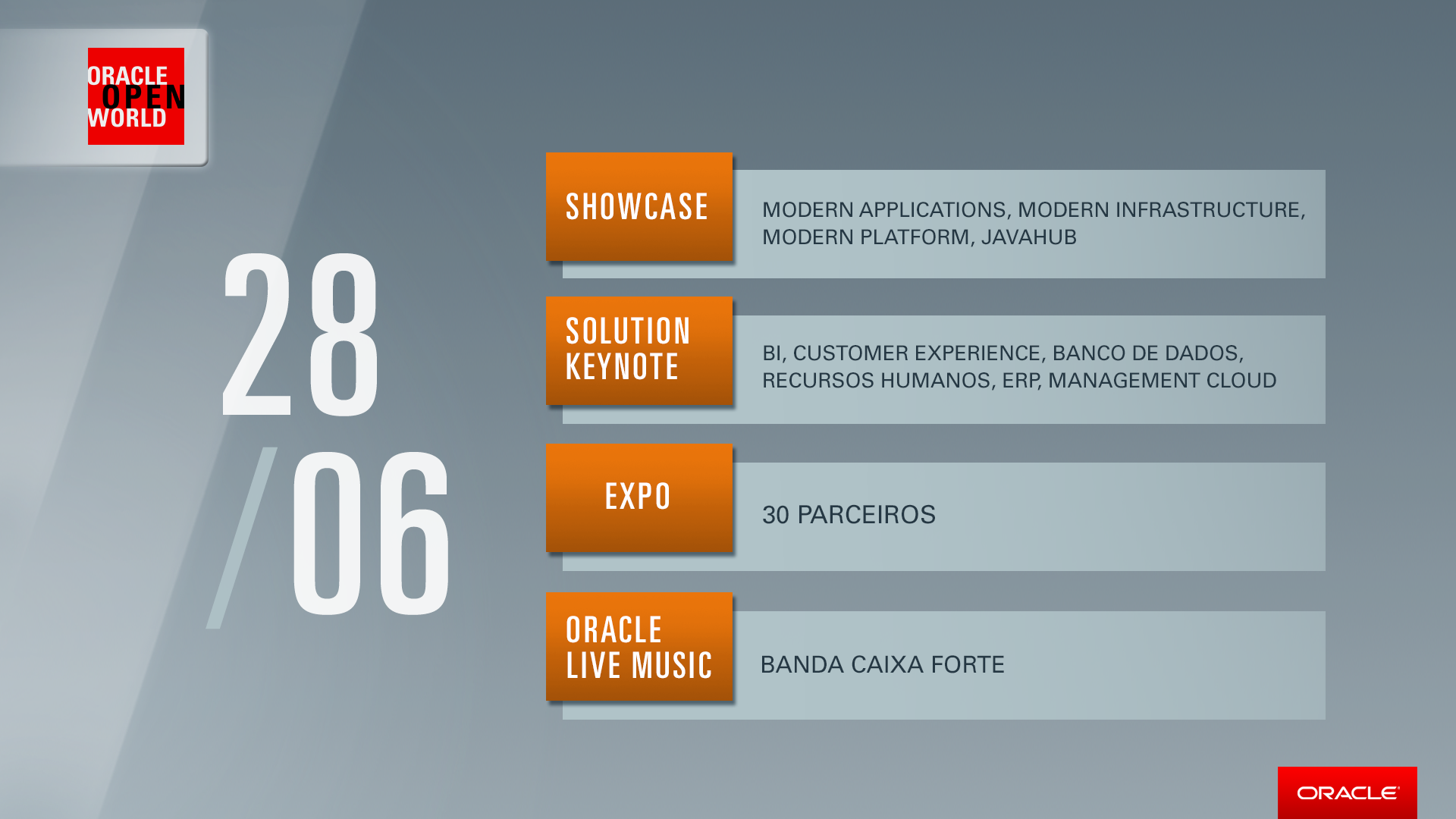 ORACLE
OPEN
WORLD

28
/06

SHOWCASE

MODERN APPLICATIONS, MODERN INFRASTRUCTURE, MODERN PLATFORM, JAVAHUB

SOLUTION KEYNOTE

BI, CUSTOMER EXPERIENCE, BANCO DE DADOS, RECURSOS HUMANOS, ERP, MANAGEMENT CLOUD

EXPO

30 PARCEIROS

ORACLE LIVE MUSIC

BANDA CAIXA FORTE

ORACLE